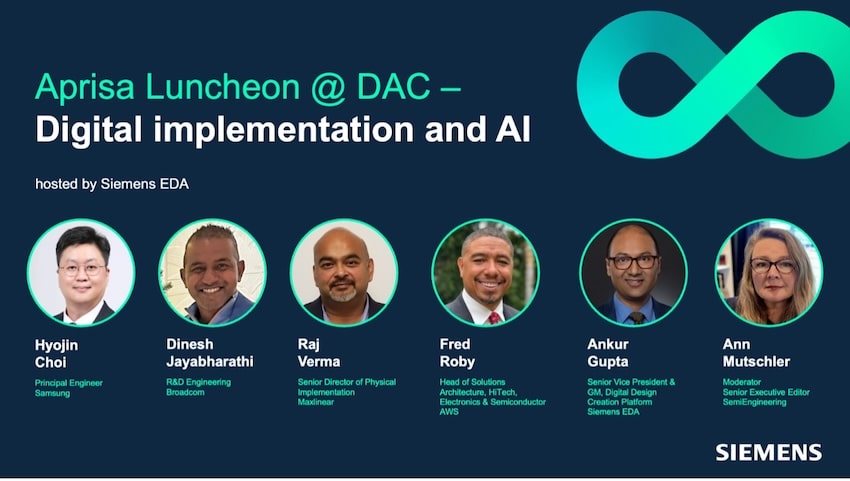 Aprisa Luncheon @ DAC –
Digital implementation and AI

hosted by Siemens EDA

Hyojin Choi
Principal Engineer
Samsung

Dinesh Jayabharathi
R&D Engineering
Broadcom

Raj Verma
Senior Director of Physical Implementation
Maxlinear

Fred Roby
Head of Solutions Architecture, HiTech, Electronics & Semiconductor
AWS

Ankur Gupta
Senior Vice President & GM, Digital Design Creation Platform
Siemens EDA

Ann Mutschler
Moderator
Senior Executive Editor
SemiEngineering

SIEMENS